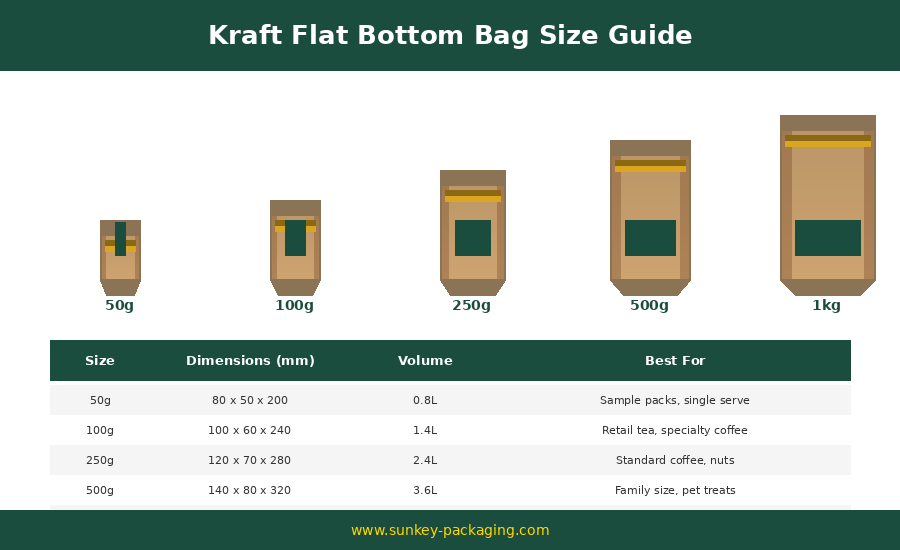 Kraft Flat Bottom Bag Size Guide

50g

100g

250g

500g

1kg

| Size | Dimensions (mm) | Volume | Best For |
|---|---|---|---|
| 50g | 80 x 50 x 200 | 0.8L | Sample packs, single serve |
| 100g | 100 x 60 x 240 | 1.4L | Retail tea, specialty coffee |
| 250g | 120 x 70 x 280 | 2.4L | Standard coffee, nuts |
| 500g | 140 x 80 x 320 | 3.6L | Family size, pet treats |

www.sunkey-packaging.com